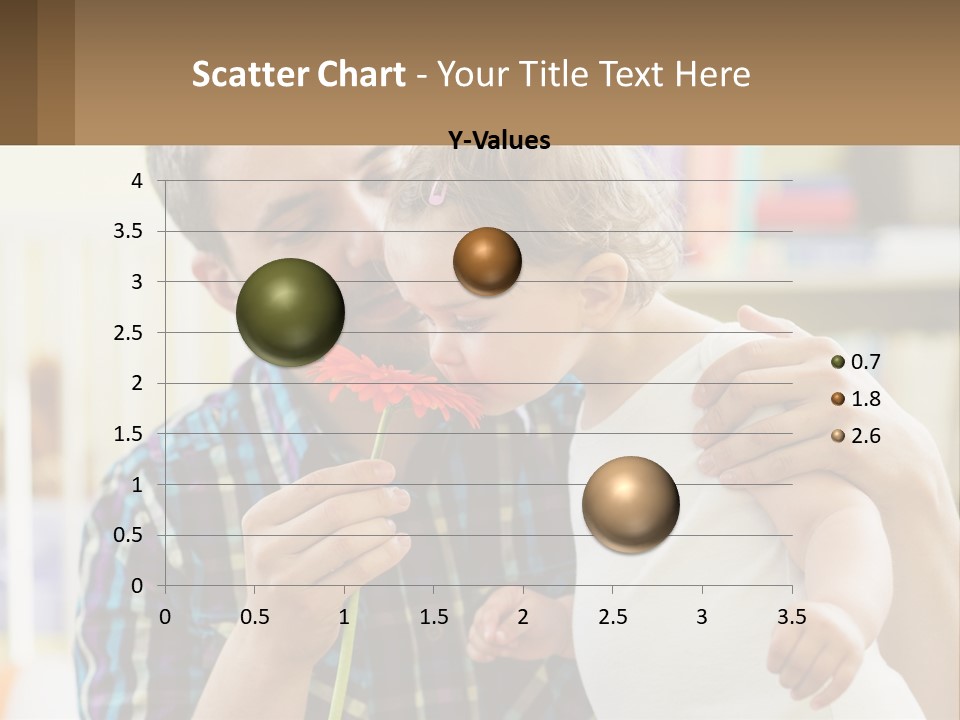 Scatter Chart - Your Title Text Here

Y-Values

4
3.5
3
2.5
2
1.5
1
0.5
0

0 0.5 1 1.5 2 2.5 3 3.5

0.7
1.8
2.6